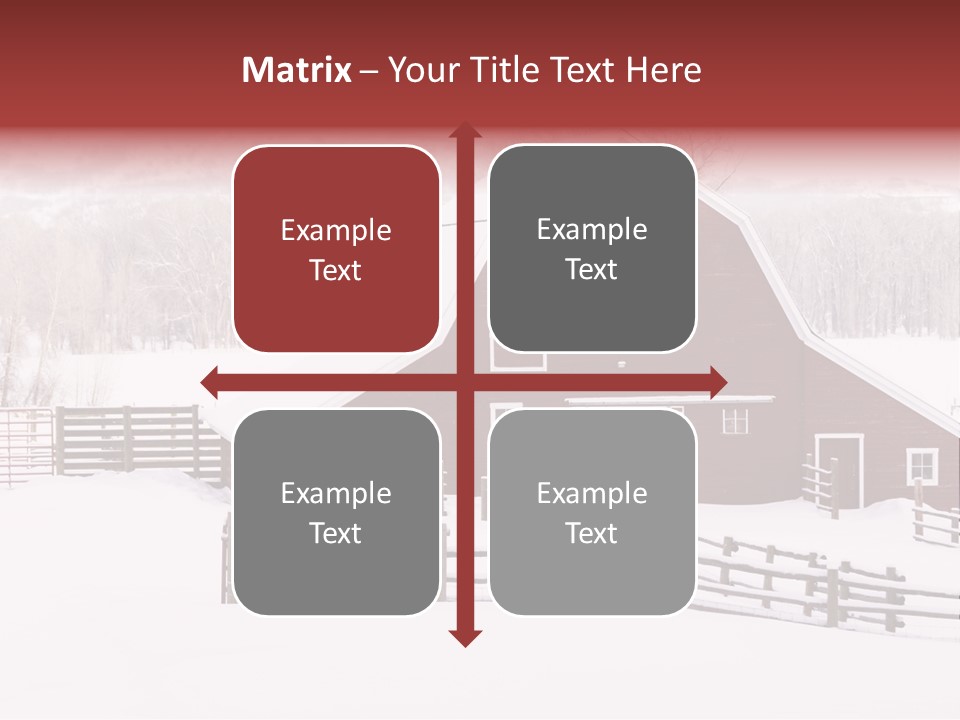 Matrix – Your Title Text Here

Example Text

Example Text

Example Text

Example Text